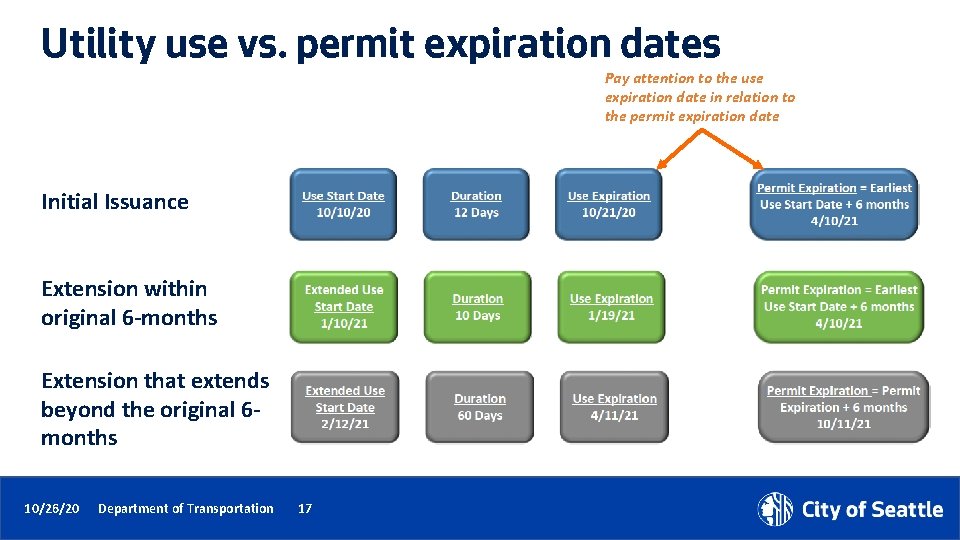 Utility use vs. permit expiration dates

Pay attention to the use expiration date in relation to the permit expiration date

Initial Issuance

Use Start Date
10/10/20

Duration
12 Days

Use Expiration
10/21/20

Permit Expiration = Earliest Use Start Date + 6 months
4/10/21

Extension within original 6-months

Extended Use Start Date
1/10/21

Duration
10 Days

Use Expiration
1/19/21

Permit Expiration = Earliest Use Start Date + 6 months
4/10/21

Extension that extends beyond the original 6-months

Extended Use Start Date
2/12/21

Duration
60 Days

Use Expiration
4/11/21

Permit Expiration = Permit Expiration + 6 months
10/11/21

10/26/20 Department of Transportation 17

City of Seattle